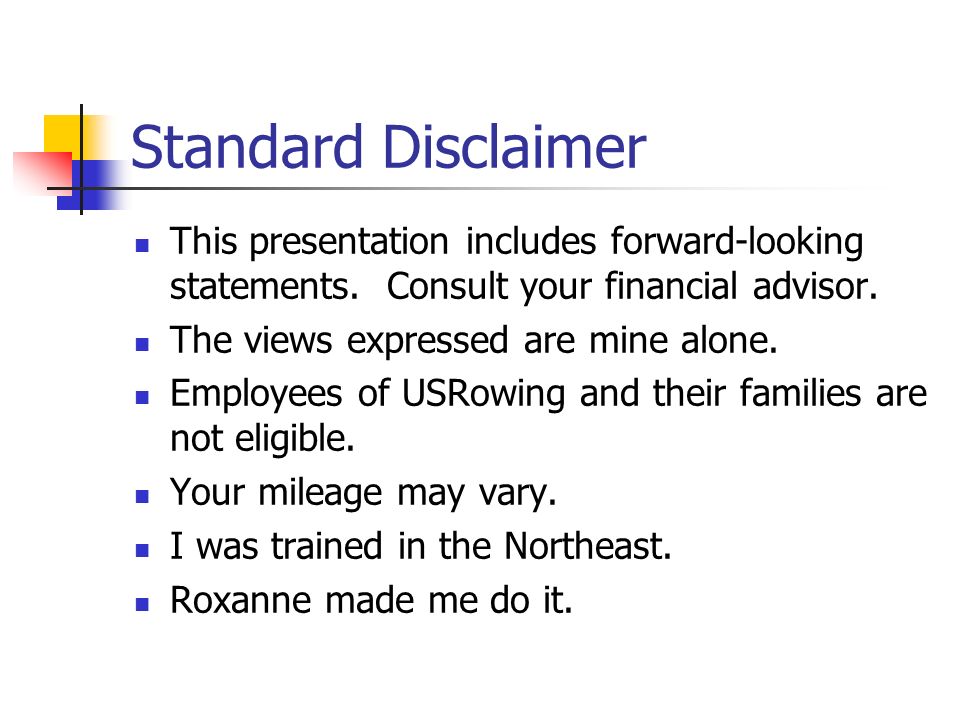 Standard Disclaimer

- This presentation includes forward-looking statements. Consult your financial advisor.
- The views expressed are mine alone.
- Employees of USRowing and their families are not eligible.
- Your mileage may vary.
- I was trained in the Northeast.
- Roxanne made me do it.